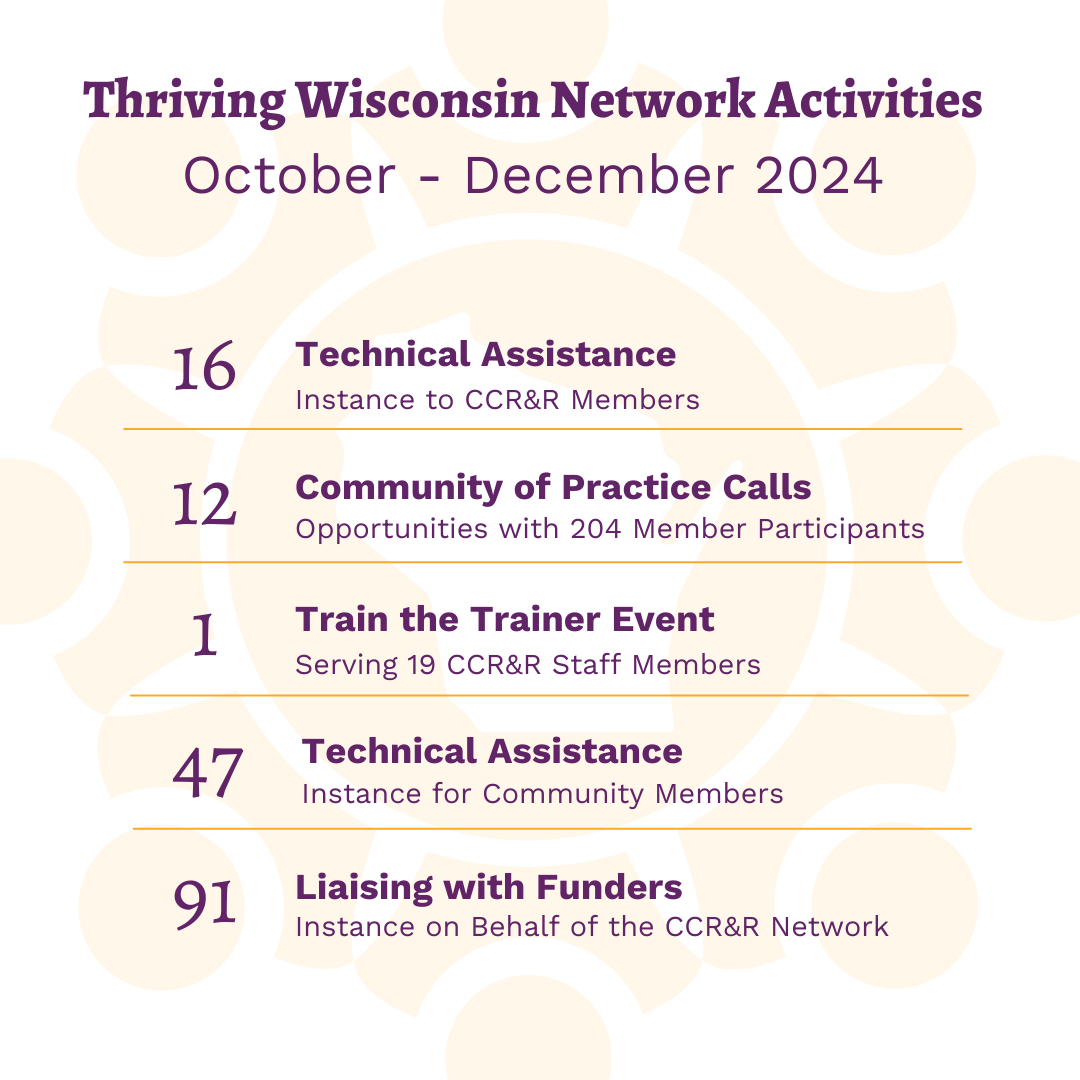 Thriving Wisconsin Network Activities
October - December 2024

16 Technical Assistance
Instance to CCR&R Members

12 Community of Practice Calls
Opportunities with 204 Member Participants

1 Train the Trainer Event
Serving 19 CCR&R Staff Members

47 Technical Assistance
Instance for Community Members

91 Liaising with Funders
Instance on Behalf of the CCR&R Network